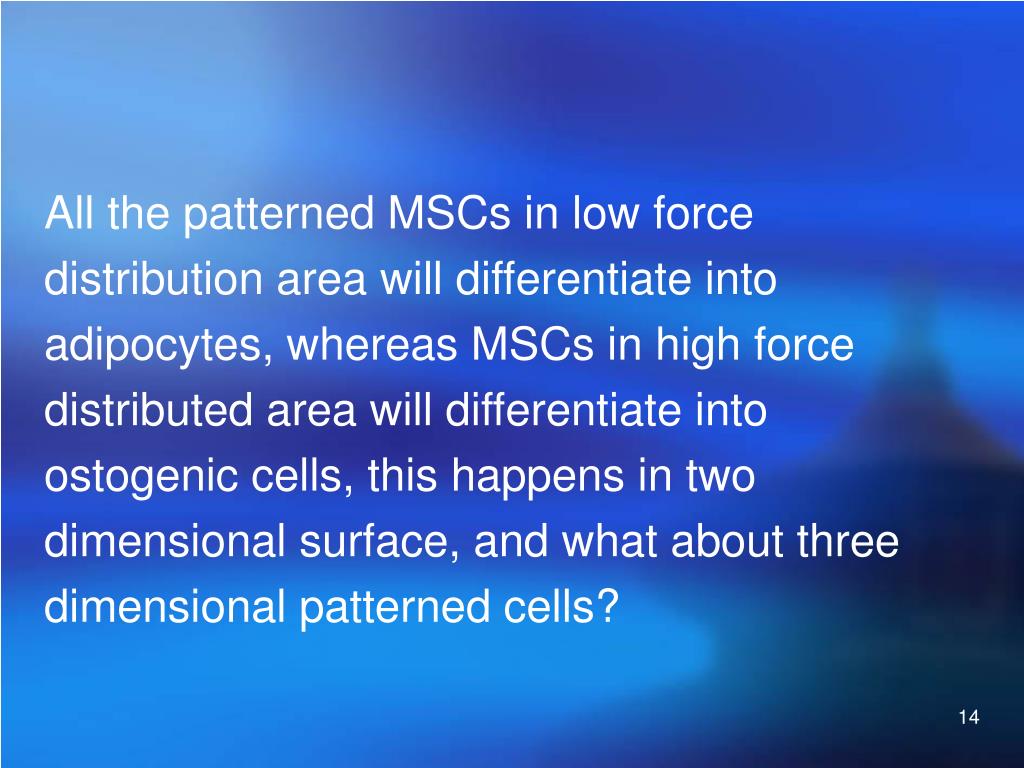 All the patterned MSCs in low force distribution area will differentiate into adipocytes, whereas MSCs in high force distributed area will differentiate into ostogenic cells, this happens in two dimensional surface, and what about three dimensional patterned cells?

14